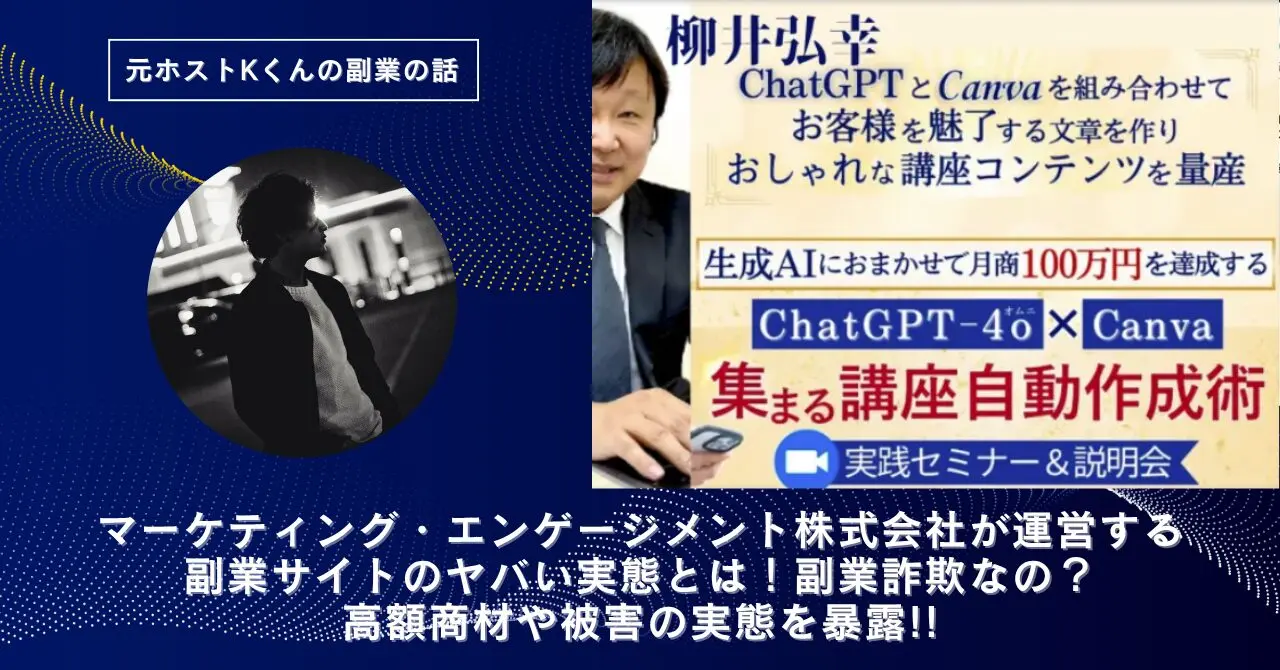 元ホストKくんの副業の話

柳井弘幸

ChatGPTとCanvaを組み合わせて
お客様を魅了する文章を作り
おしゃれな講座コンテンツを量産

生成AIにおまかせて月商100万円を達成する

ChatGPT-4o オムニ × Canva

集まる講座自動作成術

実践セミナー＆説明会

マーケティング・エンゲージメント株式会社が運営する
副業サイトのヤバい実態とは！副業詐欺なの？
高額商材や被害の実態を暴露!!